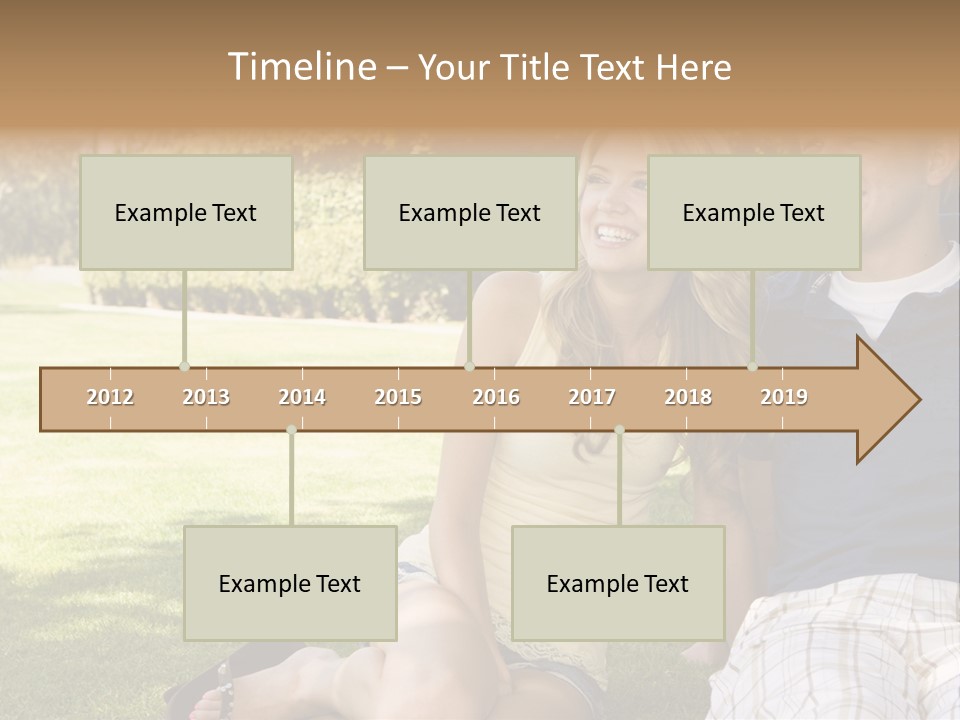 Timeline – Your Title Text Here

Example Text

Example Text

Example Text

2012 2013 2014 2015 2016 2017 2018 2019

Example Text

Example Text